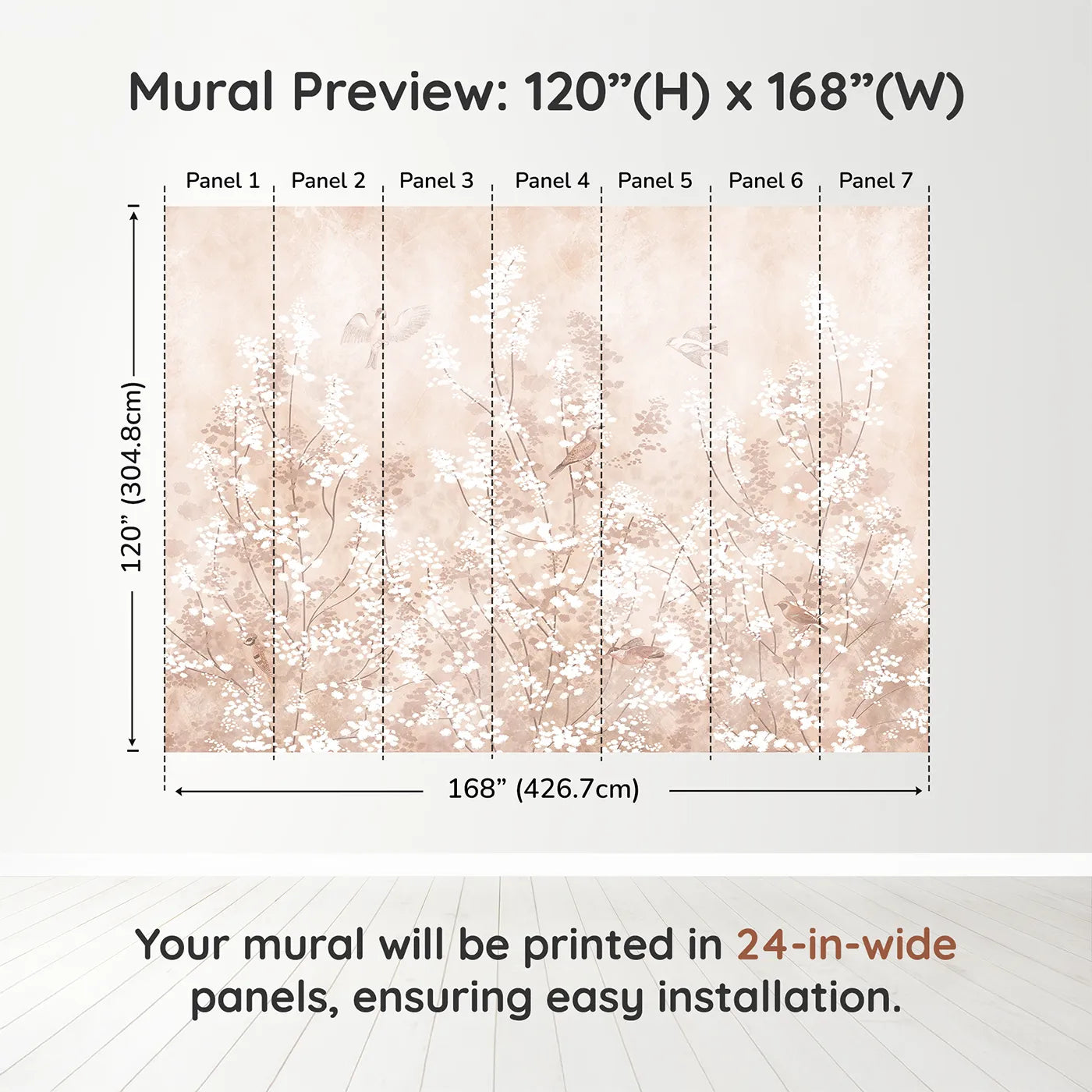 Mural Preview: 120”(H) x 168”(W)

Panel 1 Panel 2 Panel 3 Panel 4 Panel 5 Panel 6 Panel 7

120” (304.8cm)

168” (426.7cm)

Your mural will be printed in 24-in-wide panels, ensuring easy installation.